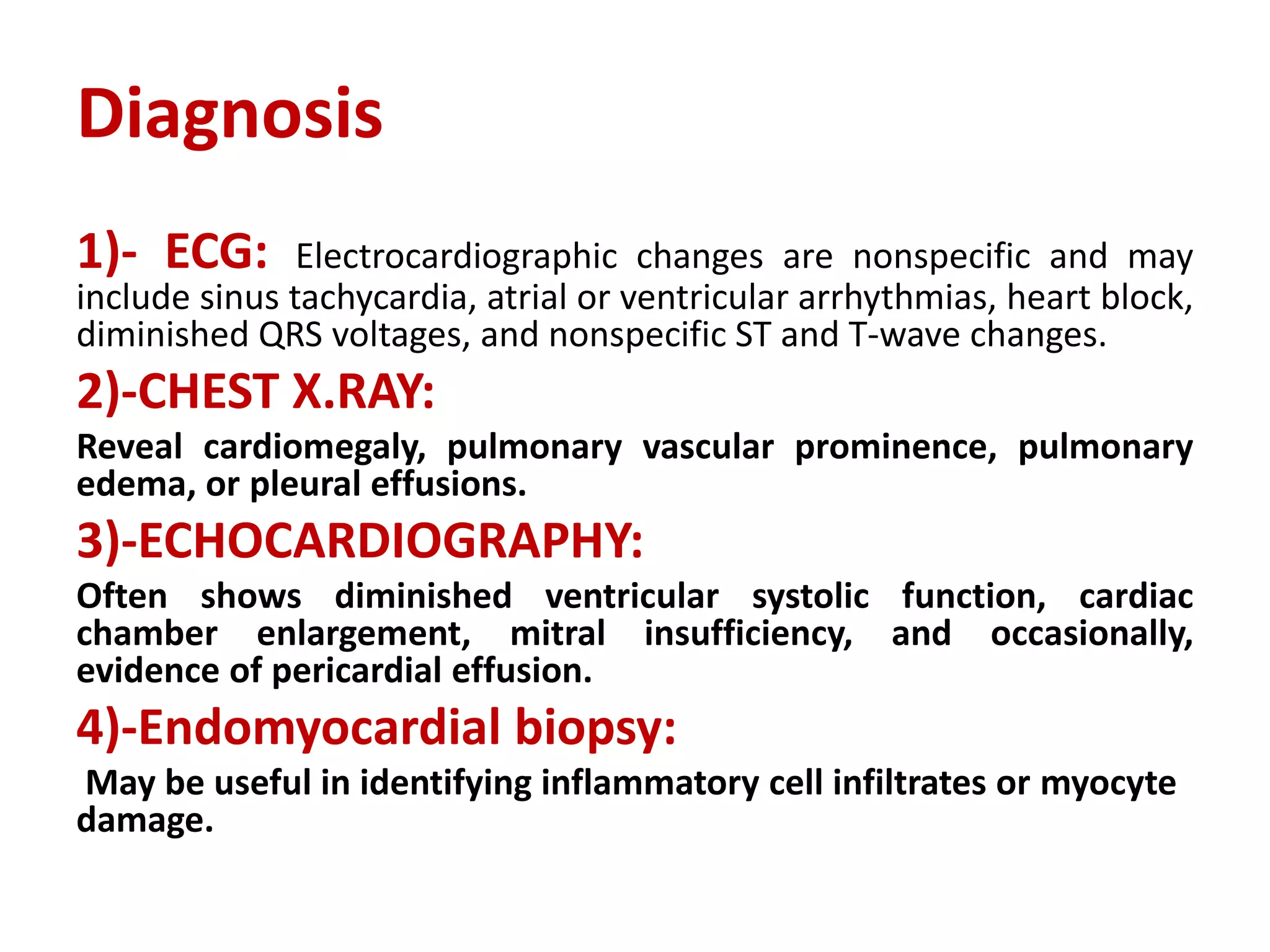 Diagnosis

1)- ECG: Electrocardiographic changes are nonspecific and may include sinus tachycardia, atrial or ventricular arrhythmias, heart block, diminished QRS voltages, and nonspecific ST and T-wave changes.

2)-CHEST X.RAY:

Reveal cardiomegaly, pulmonary vascular prominence, pulmonary edema, or pleural effusions.

3)-ECHOCARDIOGRAPHY:

Often shows diminished ventricular systolic function, cardiac chamber enlargement, mitral insufficiency, and occasionally, evidence of pericardial effusion.

4)-Endomyocardial biopsy:

May be useful in identifying inflammatory cell infiltrates or myocyte damage.